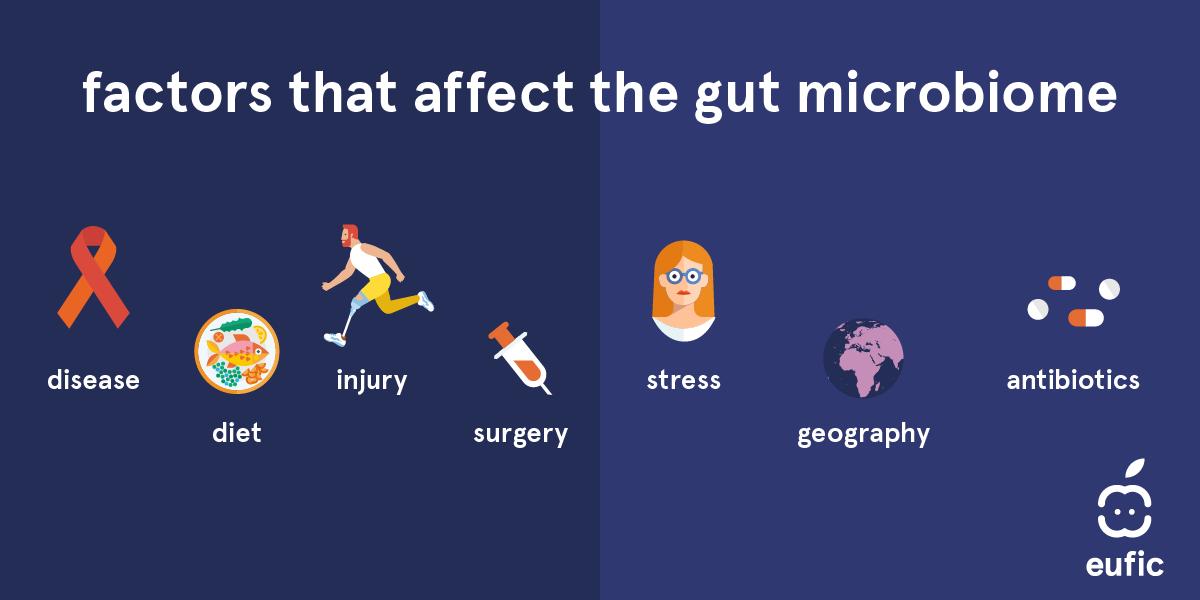 factors that affect the gut microbiome

disease

diet

injury

surgery

stress

geography

antibiotics

eufic